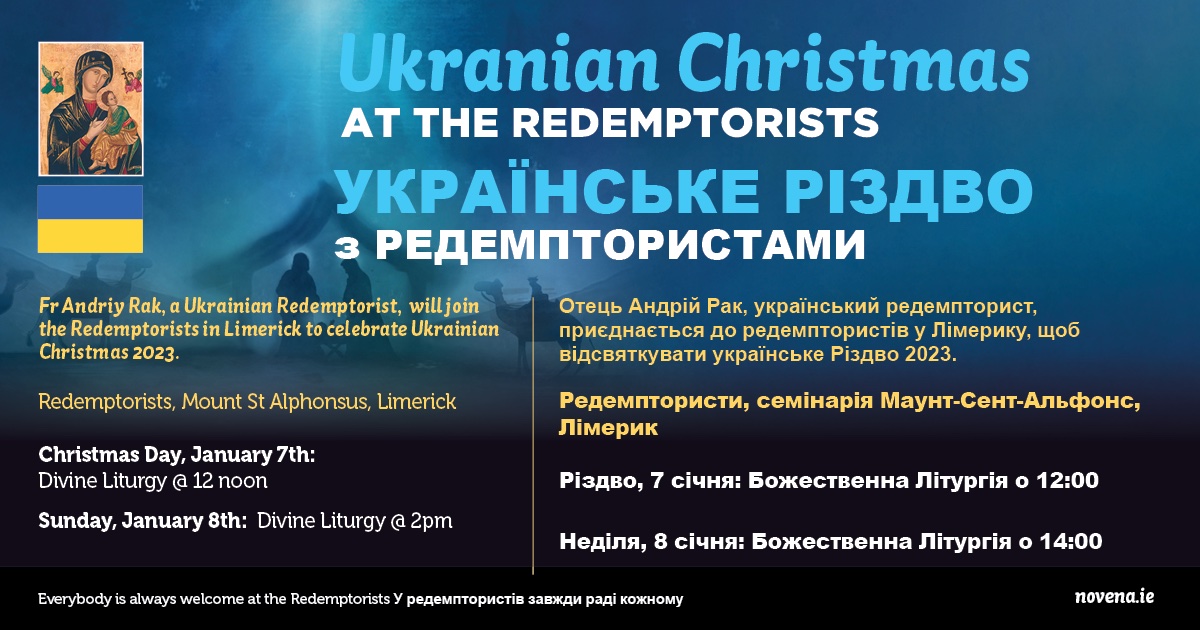 Ukranian Christmas
AT THE REDEMPTORISTS
УКРАЇНСЬКЕ РІЗДВО
з РЕДЕМПТОРИСТАМИ

Fr Andriy Rak, a Ukrainian Redemptorist, will join the Redemptorists in Limerick to celebrate Ukrainian Christmas 2023.

Redemptorists, Mount St Alphonsus, Limerick

Christmas Day, January 7th:
Divine Liturgy @ 12 noon

Sunday, January 8th: Divine Liturgy @ 2pm

Отець Андрій Рак, український редемпторист, приєднається до редемптористів у Лімерику, щоб відсвяткувати українське Різдво 2023.

Редемптористи, семінарія Маунт-Сент-Альфонс, Лімерик

Різдво, 7 січня: Божественна Літургія о 12:00

Неділя, 8 січня: Божественна Літургія о 14:00

Everybody is always welcome at the Redemptorists У редемптористів завжди раді кожному

novena.ie